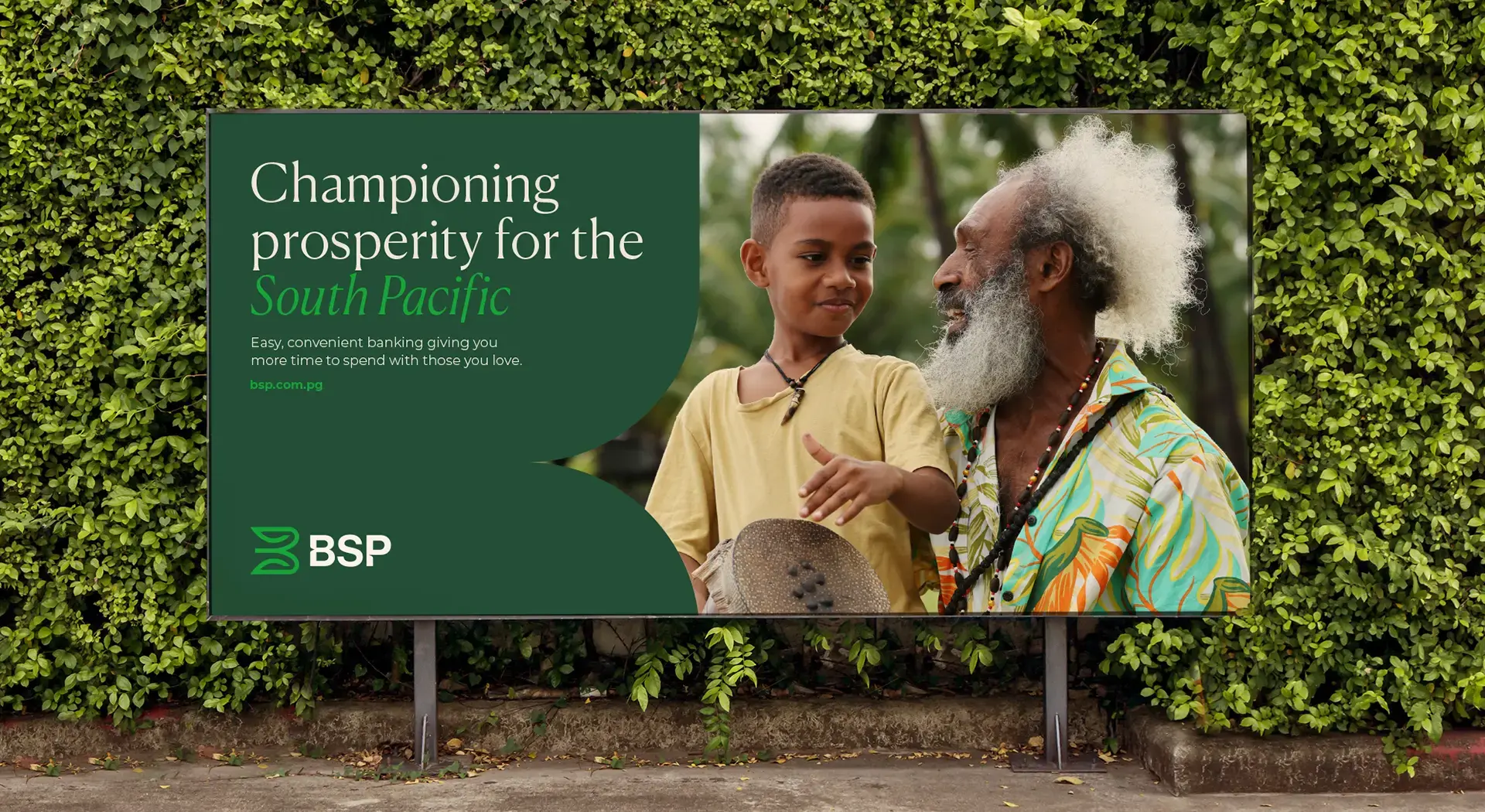 Championing prosperity for the South Pacific

Easy, convenient banking giving you more time to spend with those you love.

bsp.com.pg

BSP